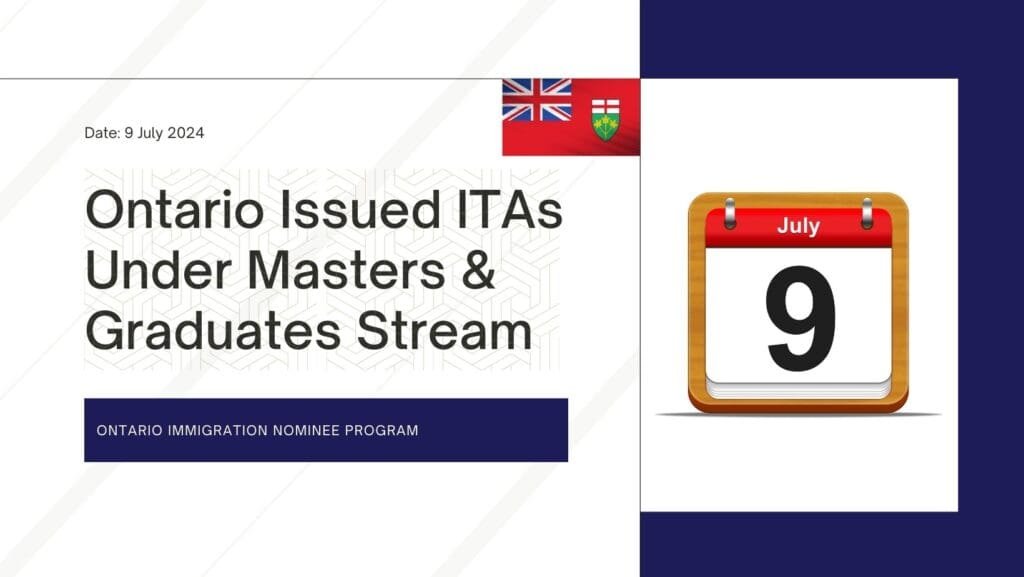 Date: 9 July 2024

Ontario Issued ITAs Under Masters & Graduates Stream

ONTARIO IMMIGRATION NOMINEE PROGRAM

July

9